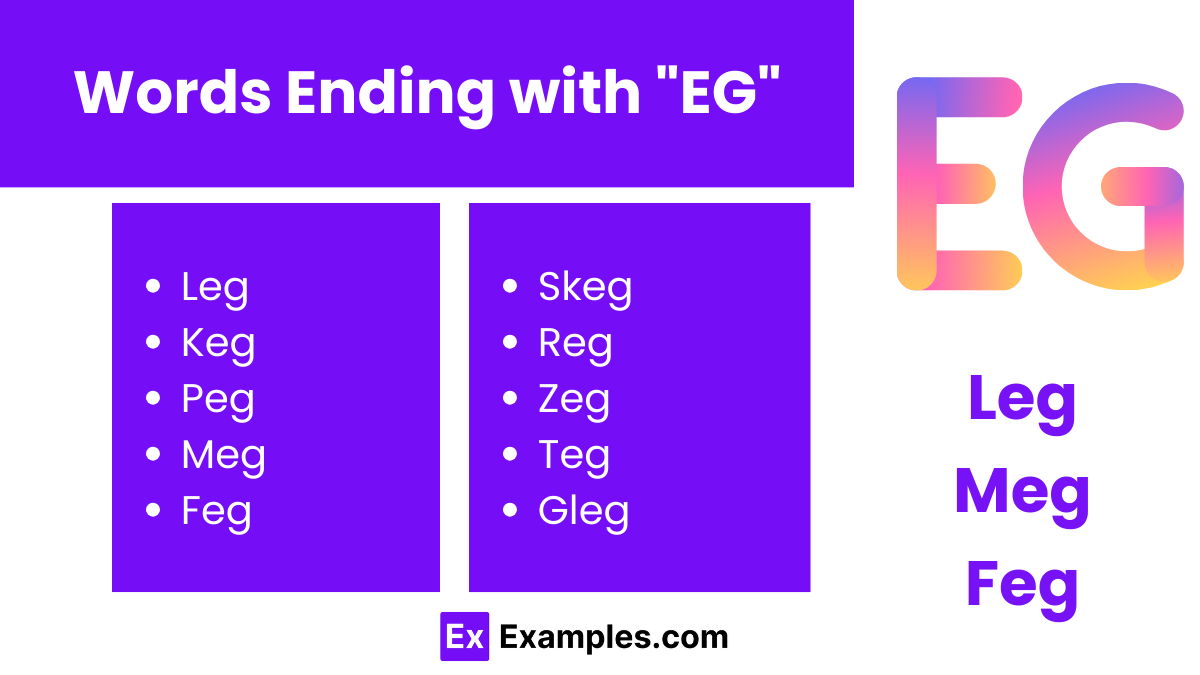 Words Ending with "EG"

- Leg
- Keg
- Peg
- Meg
- Feg

- Skeg
- Reg
- Zeg
- Teg
- Gleg

EG

Leg
Meg
Feg

Ex Examples.com